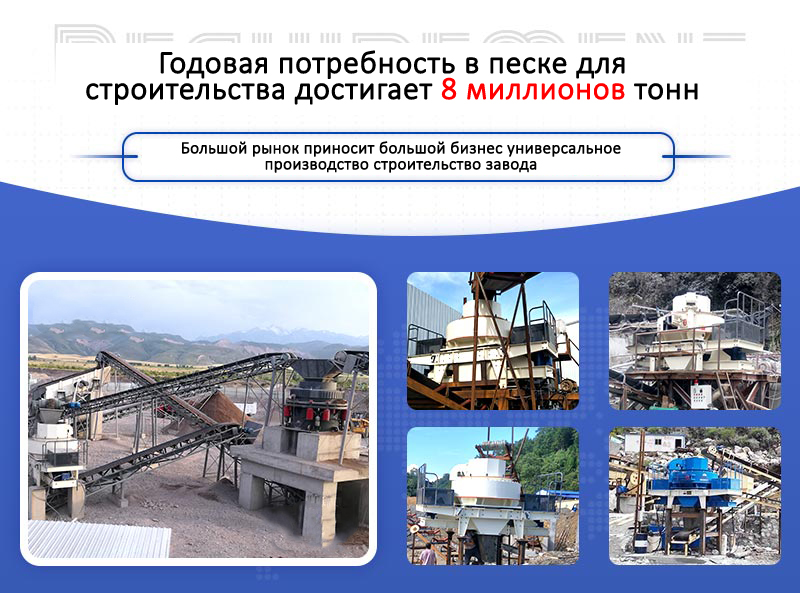 Годовая потребность в песке для строительства достигает 8 миллионов тонн

Большой рынок приносит большой бизнес универсальное производство строительство завода